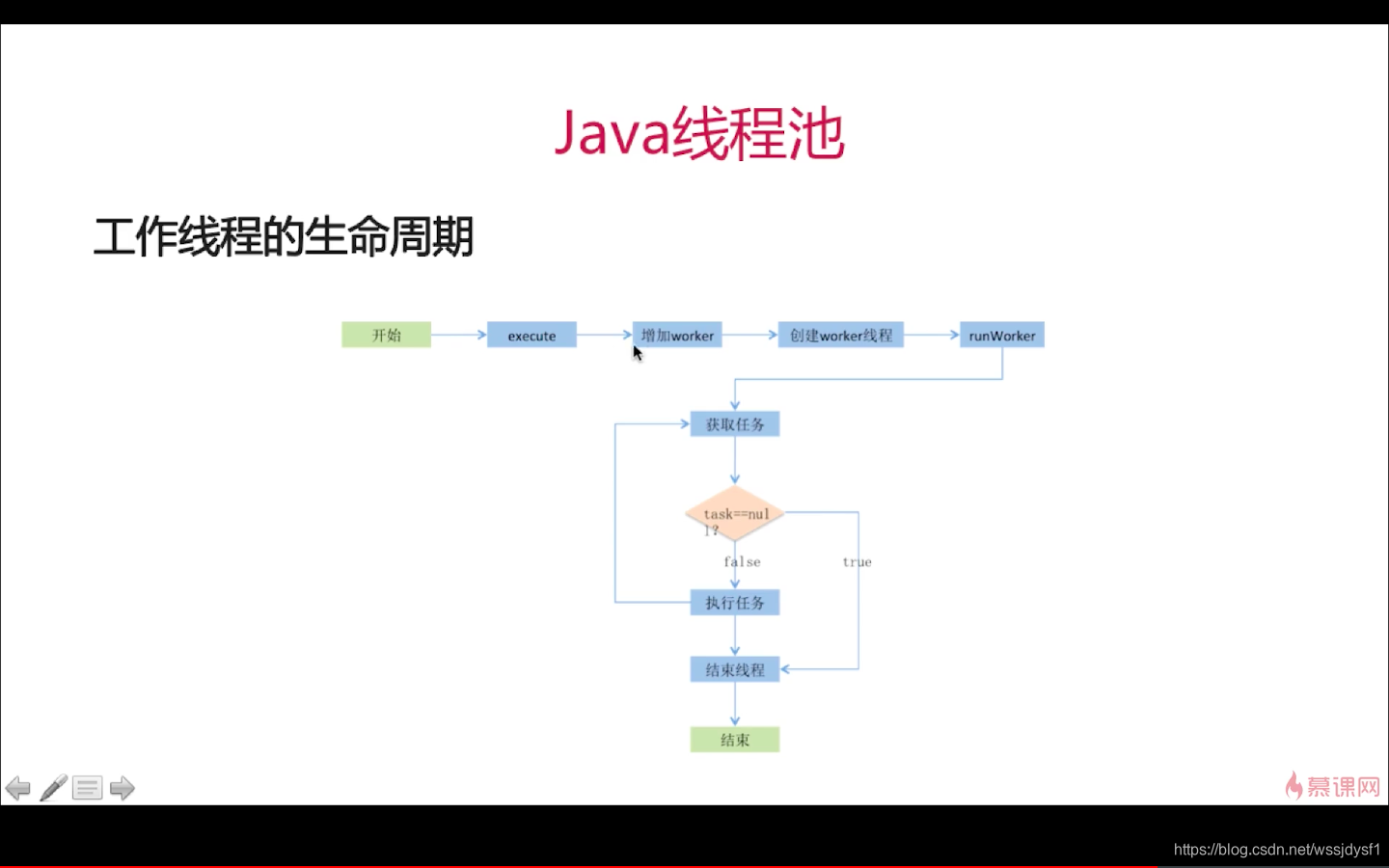 Java线程池

工作线程的生命周期

开始

execute

增加worker

创建worker线程

runWorker

获取任务

task==null?

false

true

执行任务

结束线程

结束

慕课网

https://blog.csdn.net/wssjdysf1